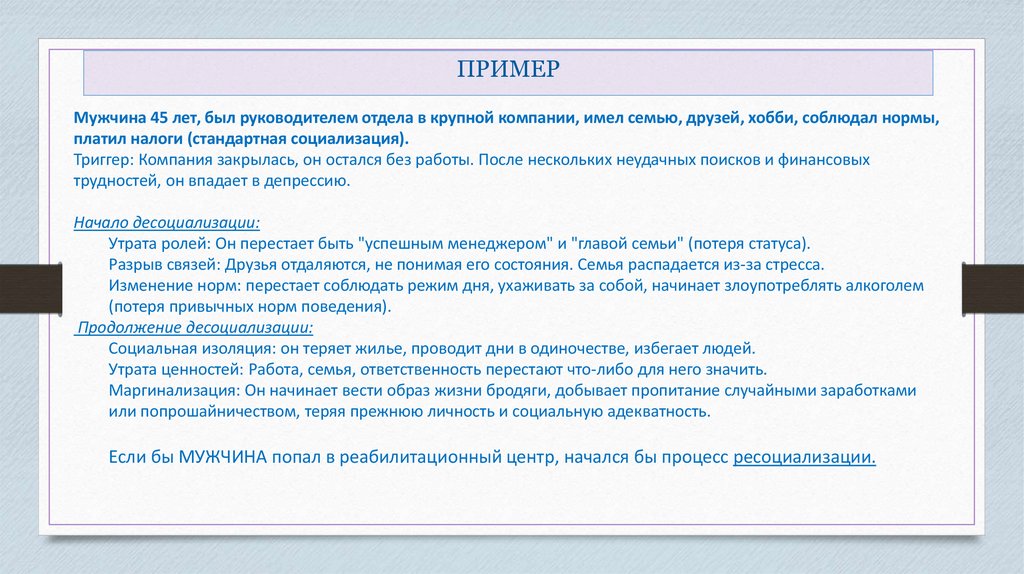 ПРИМЕР

Мужчина 45 лет, был руководителем отдела в крупной компании, имел семью, друзей, хобби, соблюдал нормы, платил налоги (стандартная социализация).
Триггер: Компания закрылась, он остался без работы. После нескольких неудачных поисков и финансовых трудностей, он впадает в депрессию.

Начало десоциализации:
Утрата ролей: Он перестает быть "успешным менеджером" и "главой семьи" (потеря статуса).
Разрыв связей: Друзья отдаляются, не понимая его состояния. Семья распадается из-за стресса.
Изменение норм: перестает соблюдать режим дня, ухаживать за собой, начинает злоупотреблять алкоголем (потеря привычных норм поведения).
Продолжение десоциализации:
Социальная изоляция: он теряет жилье, проводит дни в одиночестве, избегает людей.
Утрата ценностей: Работа, семья, ответственность перестают что-либо для него значить.
Маргинализация: Он начинает вести образ жизни бродяги, добывает пропитание случайными заработками или попрошайничеством, теряя прежнюю личность и социальную адекватность.

Если бы МУЖЧИНА попал в реабилитационный центр, начался бы процесс ресоциализации.